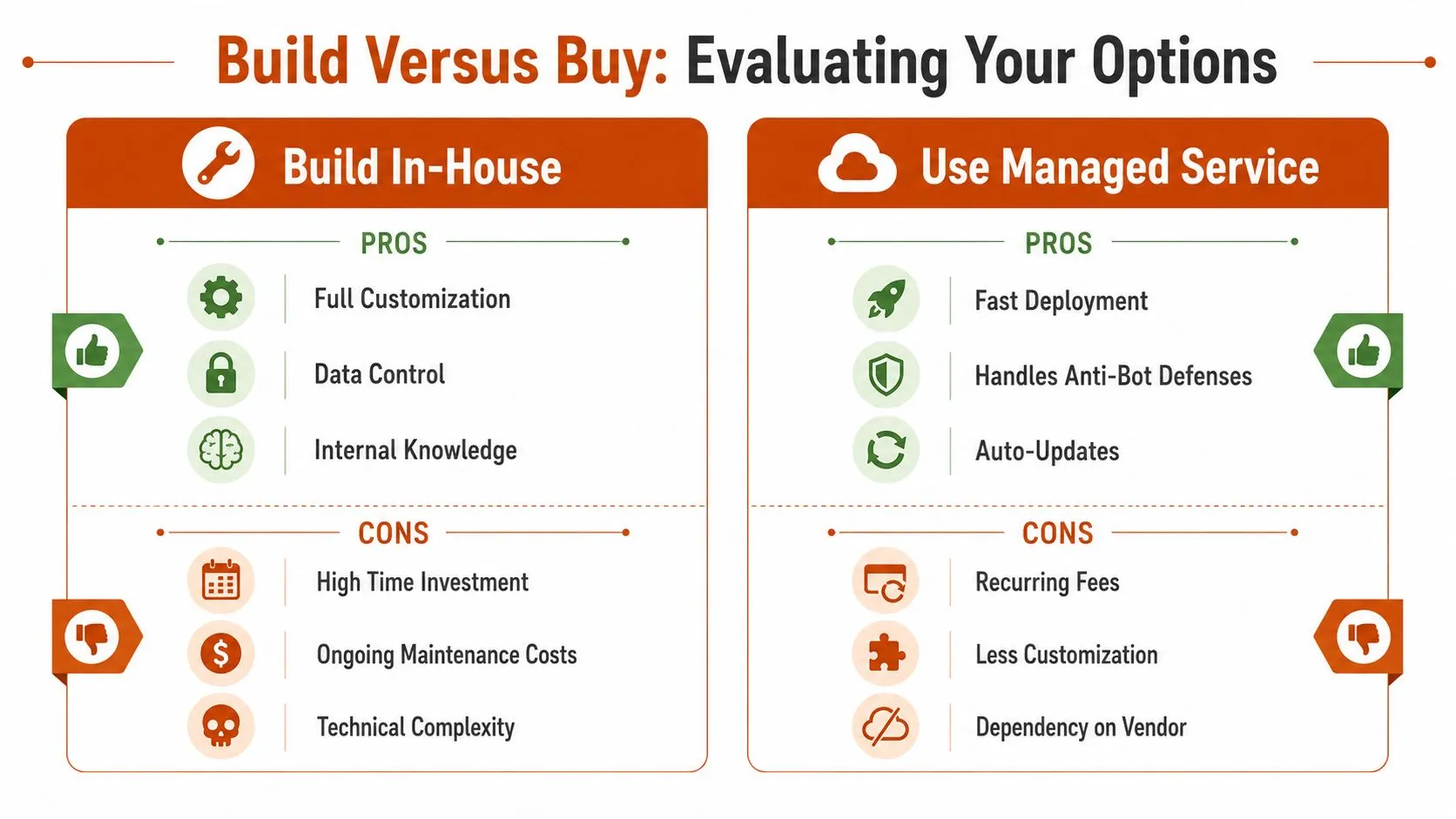 Build Versus Buy: Evaluating Your Options

Build In-House

PROS

Full Customization

Data Control

Internal Knowledge

CONS

High Time Investment

Ongoing Maintenance Costs

Technical Complexity

Use Managed Service

PROS

Fast Deployment

Handles Anti-Bot Defenses

Auto-Updates

CONS

Recurring Fees

Less Customization

Dependency on Vendor